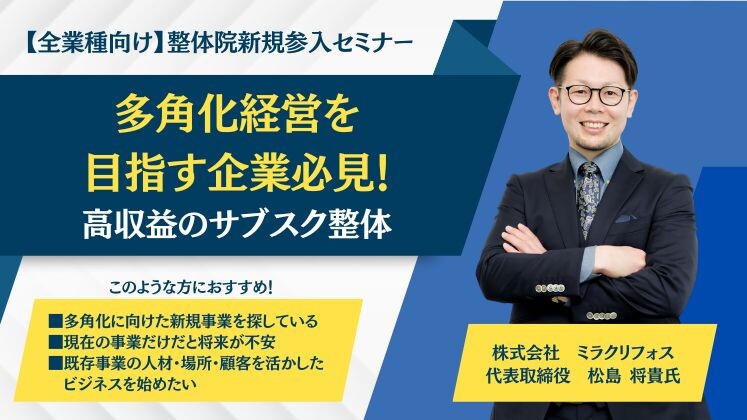 【全業種向け】整体院新規参入セミナー

多角化経営を
目指す企業必見!
高収益のサブスク整体

このような方におすすめ!

■多角化に向けた新規事業を探している
■現在の事業だけだと将来が不安
■既存事業の人材・場所・顧客を活かしたビジネスを始めたい

株式会社 ミラクリフォス
代表取締役 松島 将貴氏